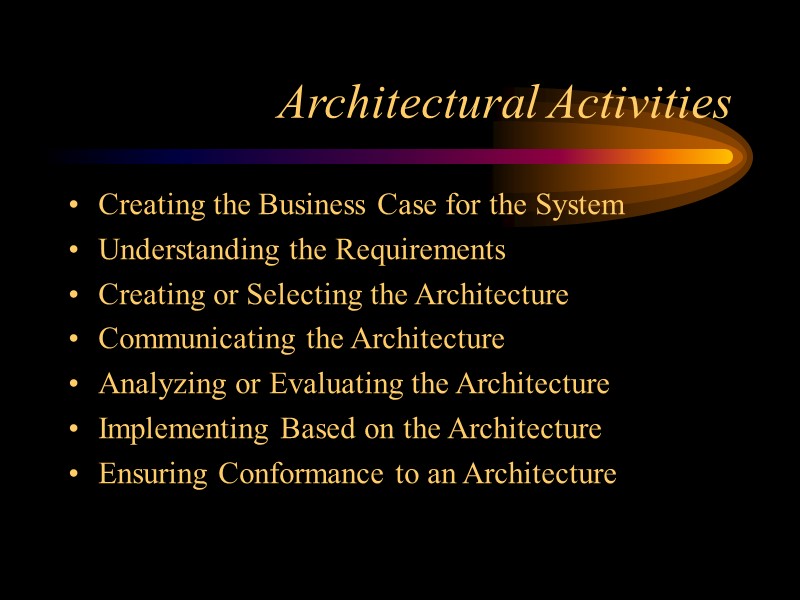 Architectural Activities

• Creating the Business Case for the System
• Understanding the Requirements
• Creating or Selecting the Architecture
• Communicating the Architecture
• Analyzing or Evaluating the Architecture
• Implementing Based on the Architecture
• Ensuring Conformance to an Architecture